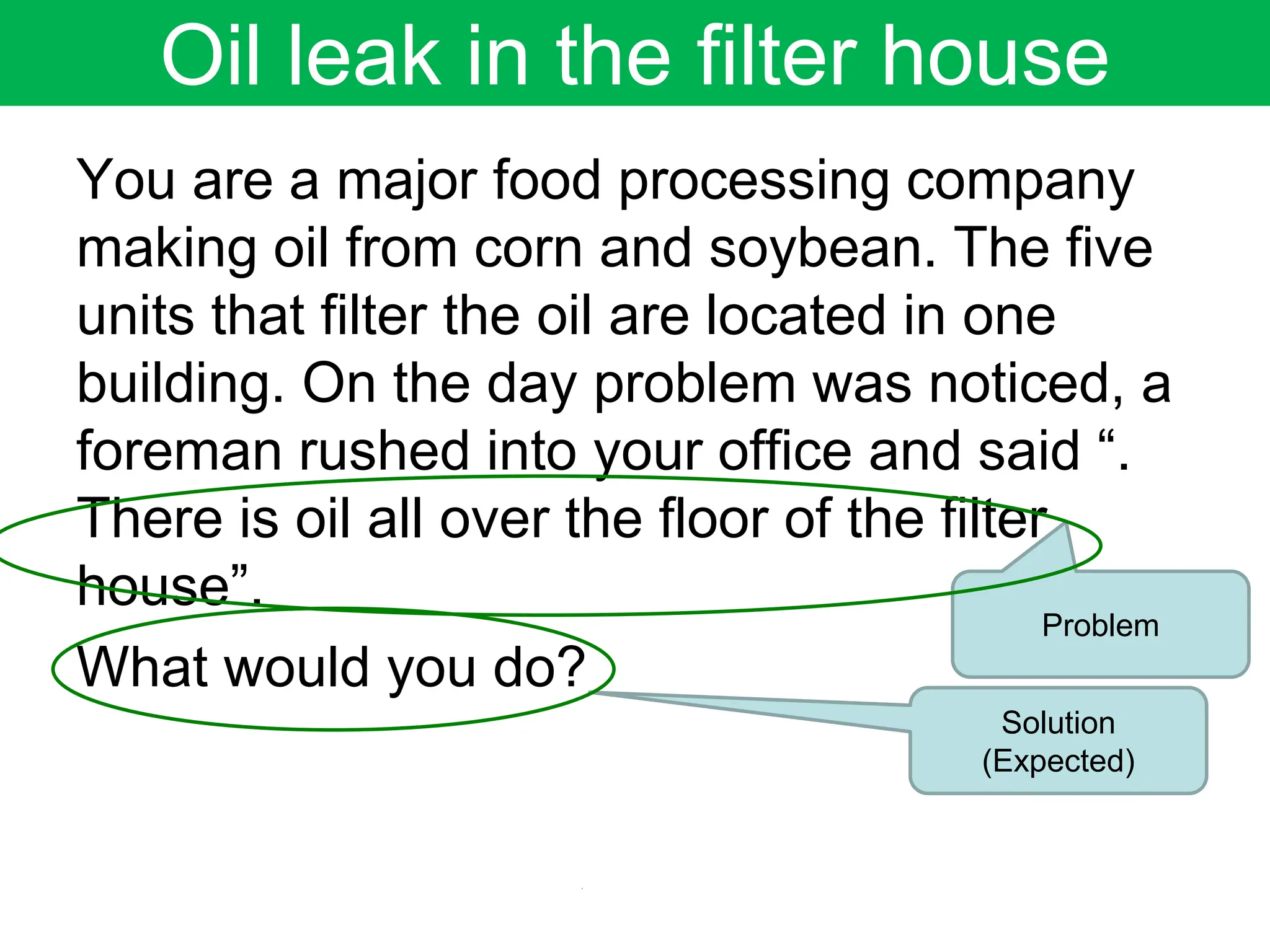 Oil leak in the filter house

You are a major food processing company making oil from corn and soybean. The five units that filter the oil are located in one building. On the day problem was noticed, a foreman rushed into your office and said “. There is oil all over the floor of the filter house”.

What would you do?

Problem

Solution (Expected)